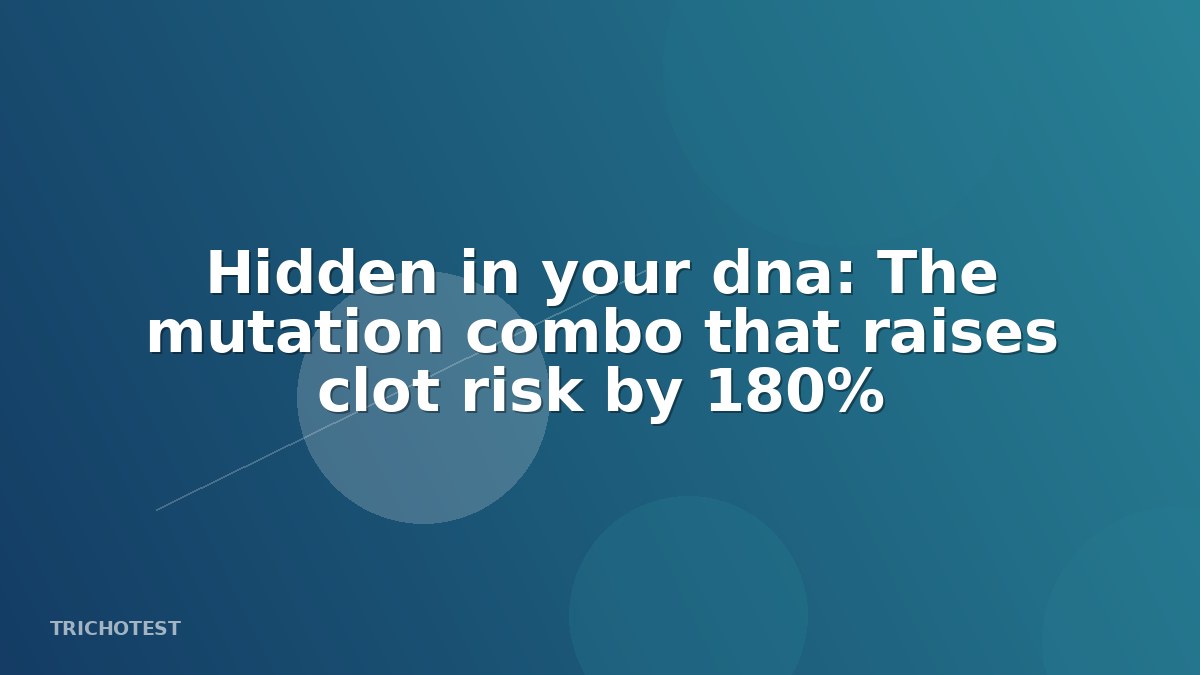 Hidden in your dna: The mutation combo that raises clot risk by 180%

TRICHOTEST